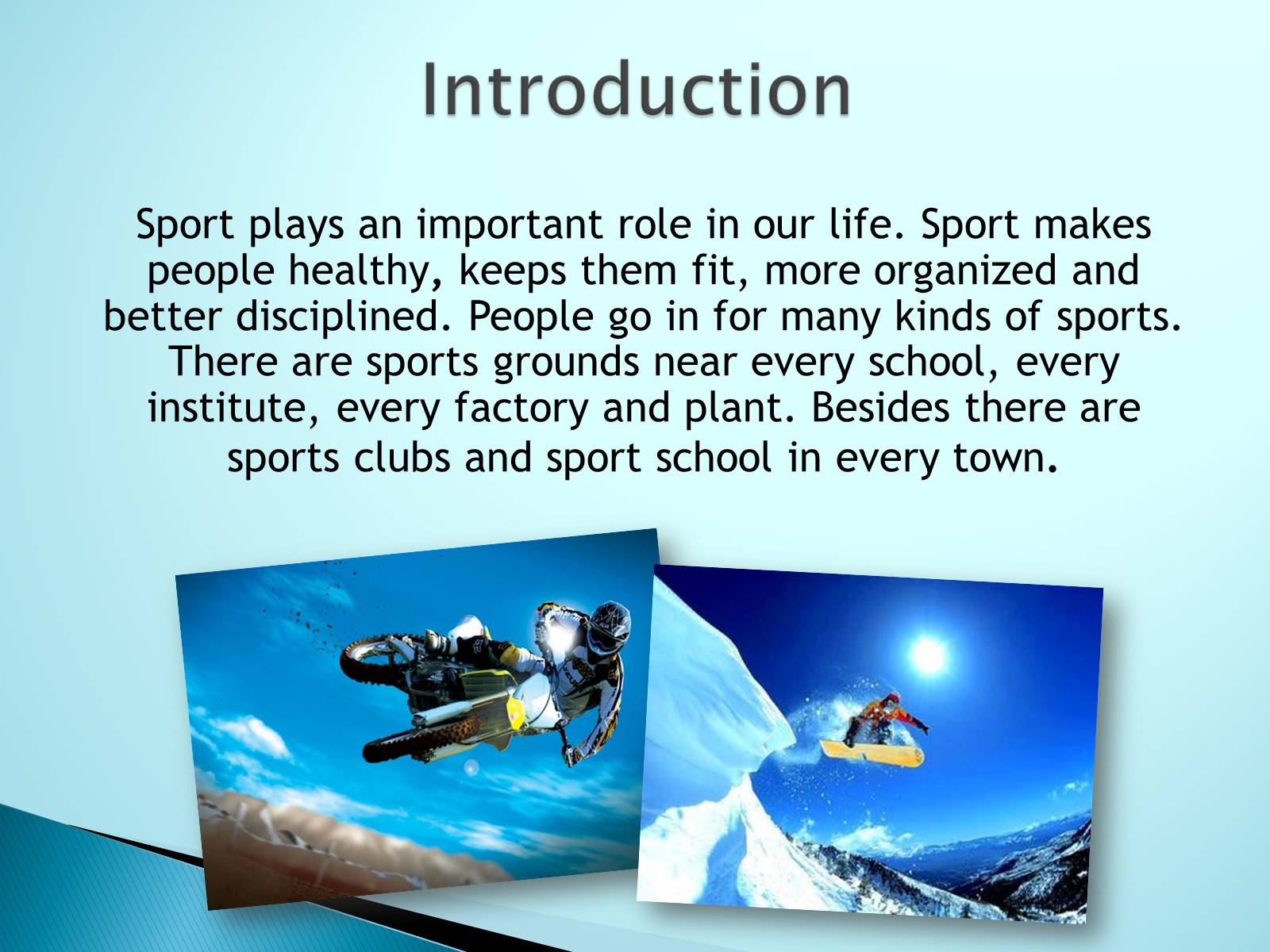 Introduction

Sport plays an important role in our life. Sport makes people healthy, keeps them fit, more organized and better disciplined. People go in for many kinds of sports. There are sports grounds near every school, every institute, every factory and plant. Besides there are sports clubs and sport school in every town.